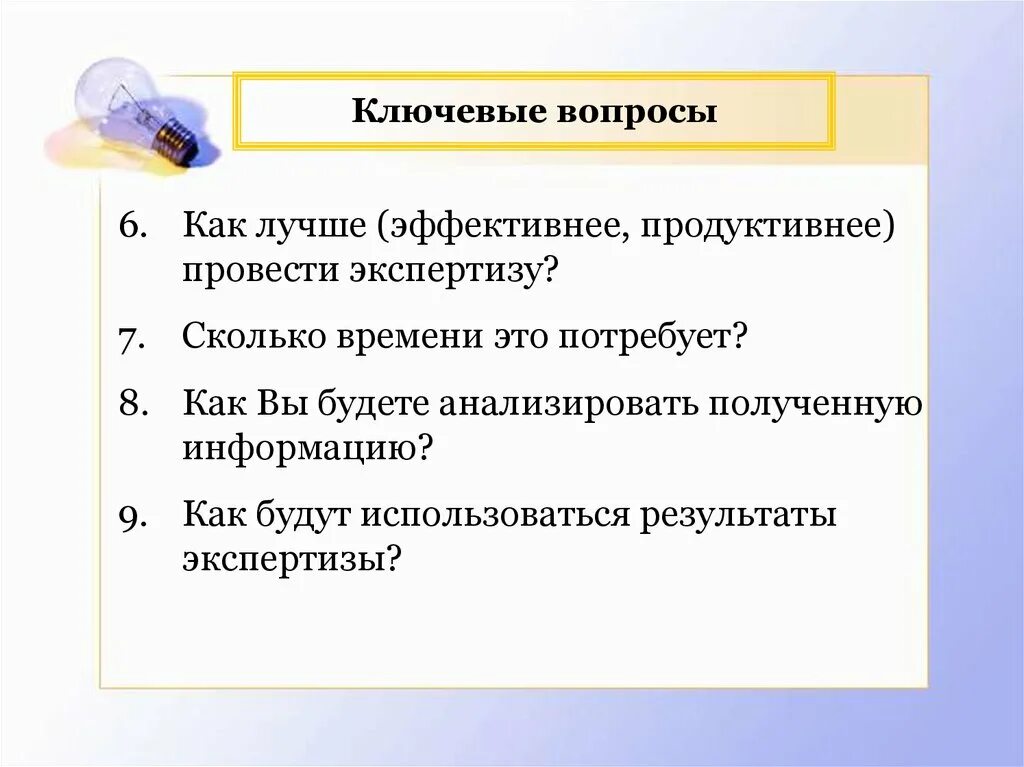 Ключевые вопросы

6. Как лучше (эффективнее, продуктивнее) провести экспертизу?

7. Сколько времени это потребует?

8. Как Вы будете анализировать полученную информацию?

9. Как будут использоваться результаты экспертизы?